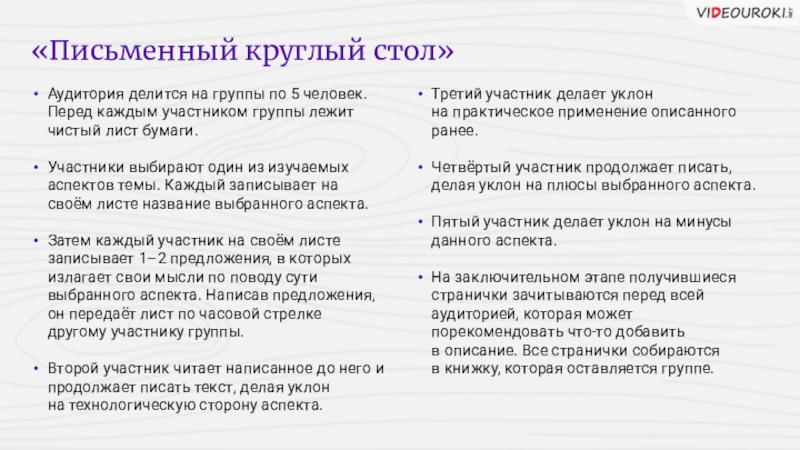 VIDEOUROKI.net

«Письменный круглый стол»

• Аудитория делится на группы по 5 человек. Перед каждым участником группы лежит чистый лист бумаги.

• Участники выбирают один из изучаемых аспектов темы. Каждый записывает на своём листе название выбранного аспекта.

• Затем каждый участник на своём листе записывает 1–2 предложения, в которых излагает свои мысли по поводу сути выбранного аспекта. Написав предложения, он передаёт лист по часовой стрелке другому участнику группы.

• Второй участник читает написанное до него и продолжает писать текст, делая уклон на технологическую сторону аспекта.

• Третий участник делает уклон на практическое применение описанного ранее.

• Четвёртый участник продолжает писать, делая уклон на плюсы выбранного аспекта.

• Пятый участник делает уклон на минусы данного аспекта.

• На заключительном этапе получившиеся странички зачитываются перед всей аудиторией, которая может порекомендовать что-то добавить в описание. Все странички собираются в книжку, которая оставляется группе.